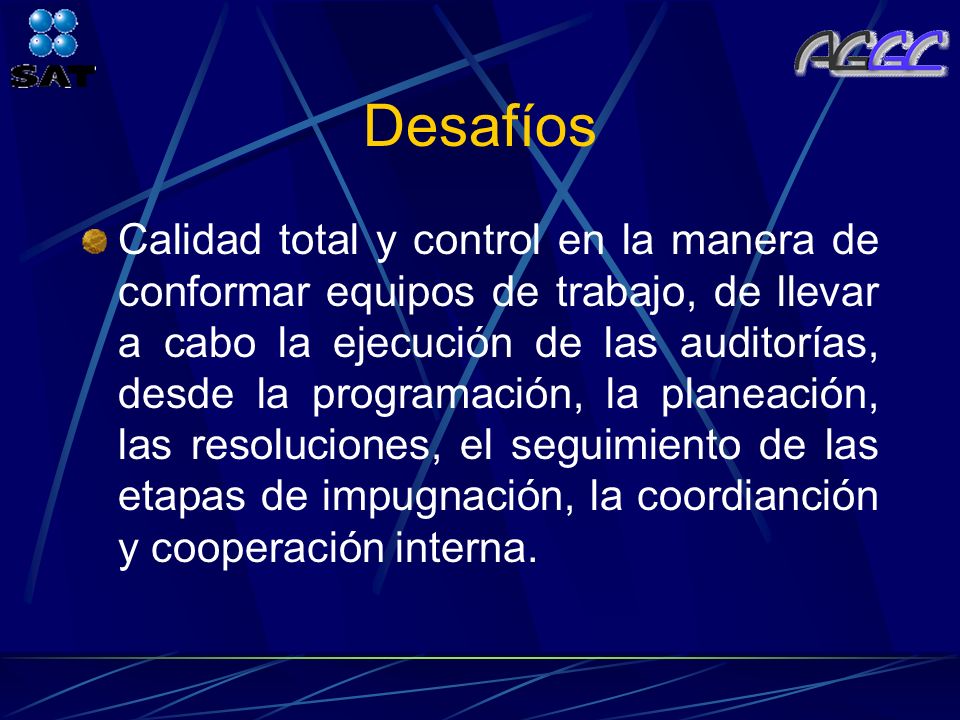 SAT

AGGC

Desafíos

Calidad total y control en la manera de conformar equipos de trabajo, de llevar a cabo la ejecución de las auditorías, desde la programación, la planeación, las resoluciones, el seguimiento de las etapas de impugnación, la coordianción y cooperación interna.